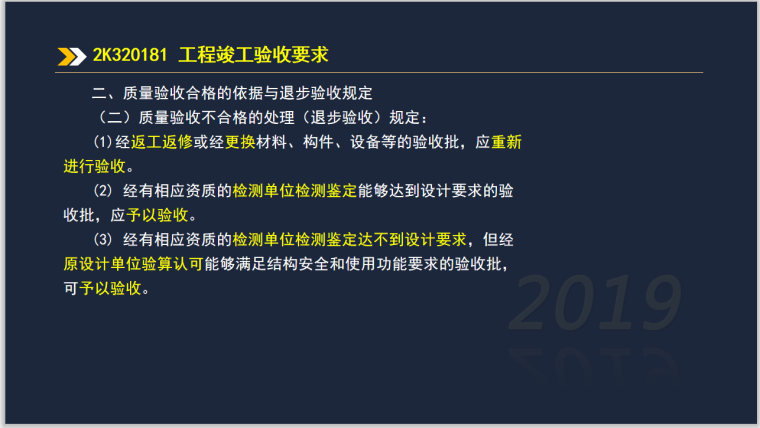 2K320181 工程竣工验收要求

二、质量验收合格的依据与退步验收规定

（二）质量验收不合格的处理（退步验收）规定：

(1)经返工返修或经更换材料、构件、设备等的验收批，应重新进行验收。

(2) 经有相应资质的检测单位检测鉴定能够达到设计要求的验收批，应予以验收。

(3) 经有相应资质的检测单位检测鉴定达不到设计要求，但经原设计单位验算认可能够满足结构安全和使用功能要求的验收批，可予以验收。

2019